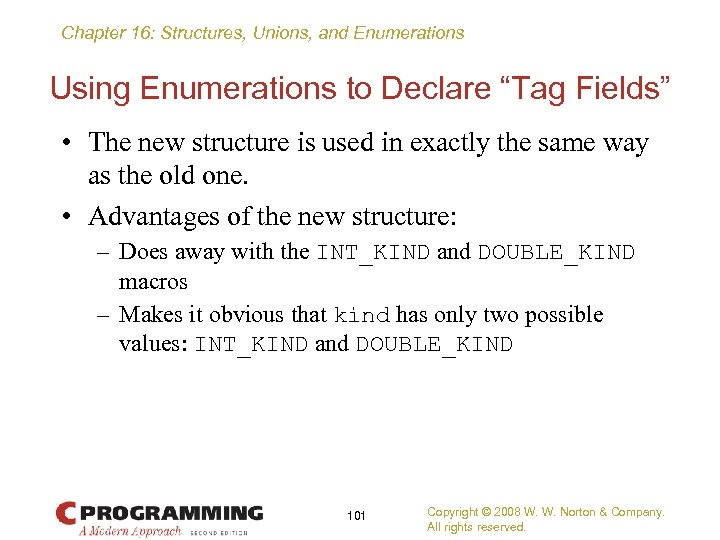 Chapter 16: Structures, Unions, and Enumerations

Using Enumerations to Declare "Tag Fields"

• The new structure is used in exactly the same way as the old one.

• Advantages of the new structure:

– Does away with the INT_KIND and DOUBLE_KIND macros

– Makes it obvious that kind has only two possible values: INT_KIND and DOUBLE_KIND

C PROGRAMMING
A Modern Approach SECOND EDITION

101

Copyright © 2008 W. W. Norton & Company.
All rights reserved.